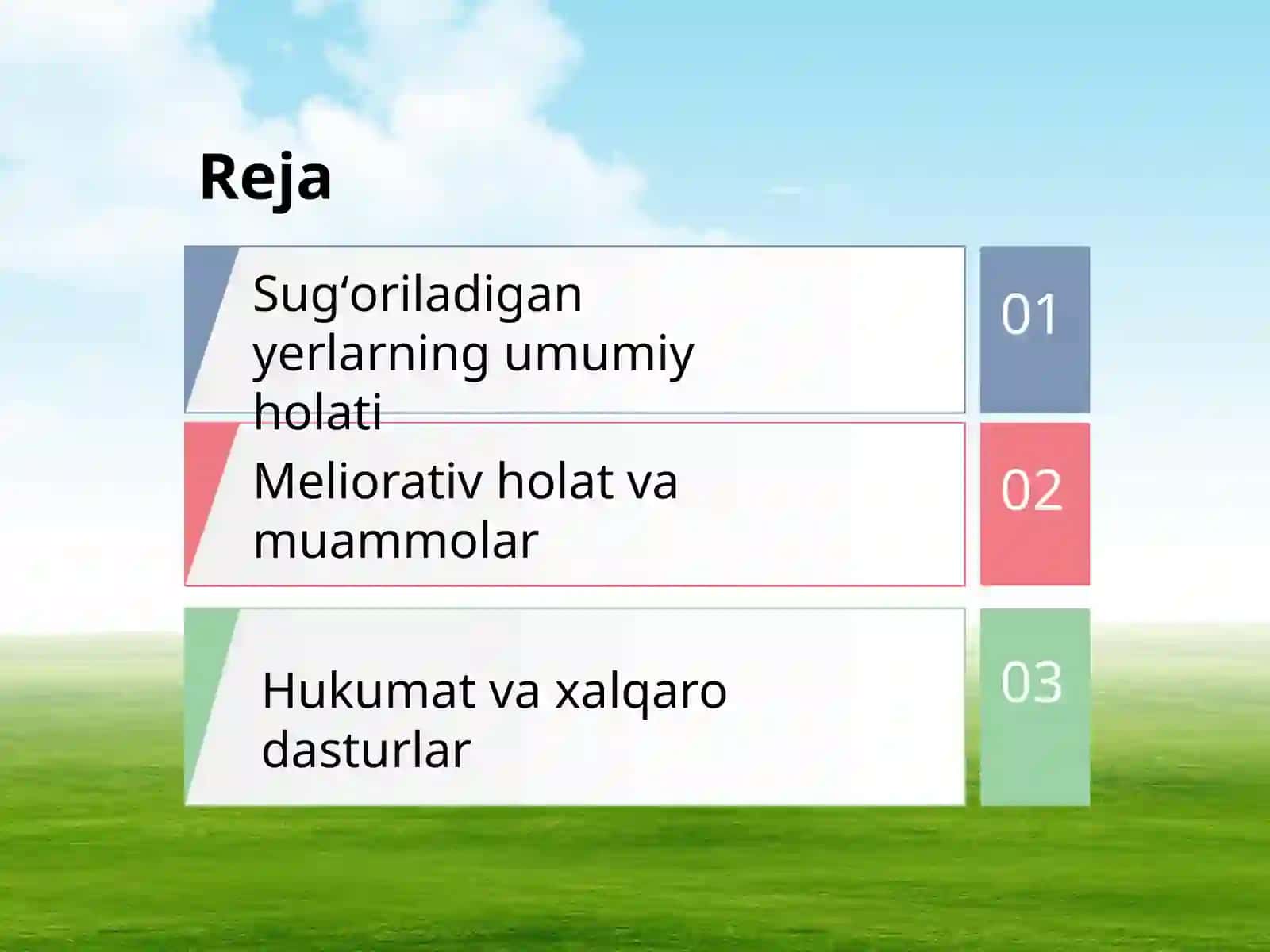 Reja

Sug‘oriladigan yerlarning umumiy holati

01

Meliorativ holat va muammolar

02

Hukumat va xalqaro dasturlar

03